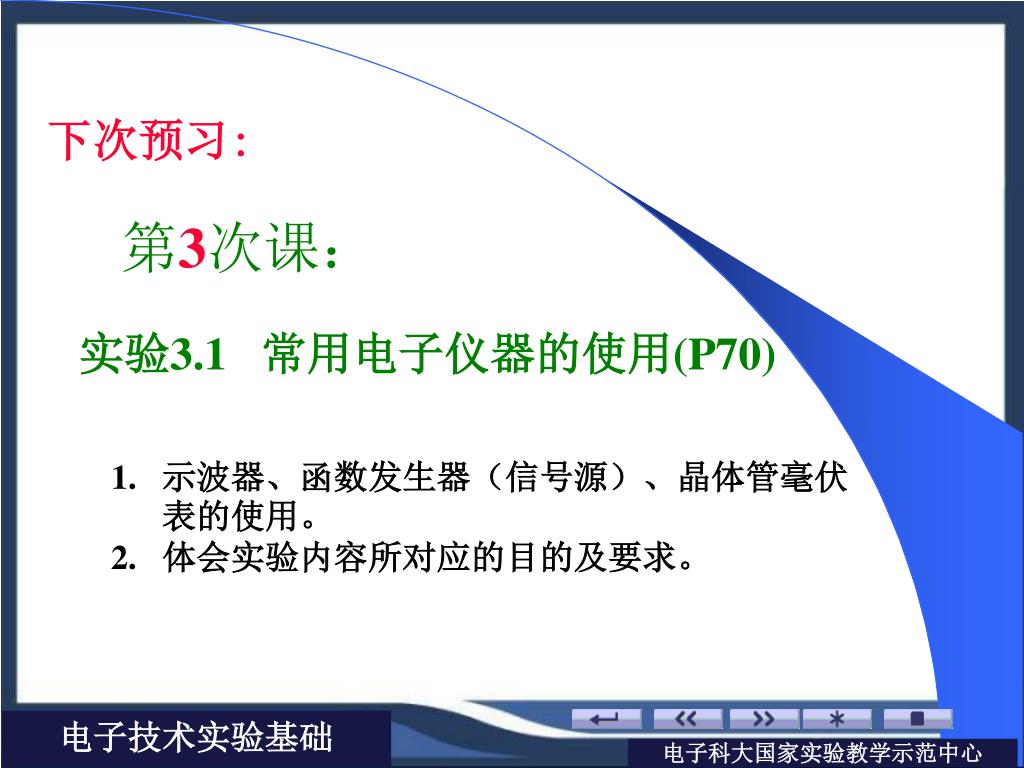 下次预习:

第3次课:

实验3.1 常用电子仪器的使用(P70)

1. 示波器、函数发生器（信号源）、晶体管毫伏表的使用。
2. 体会实验内容所对应的目的及要求。

电子技术实验基础

电子科大国家实验教学示范中心